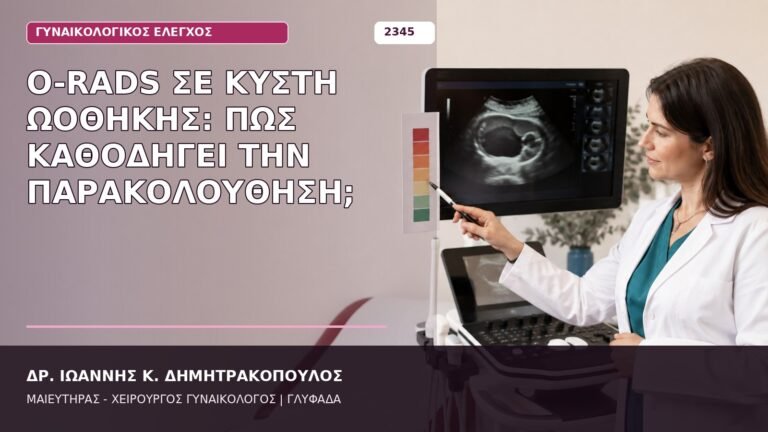 ΓΥΝΑΙΚΟΛΟΓΙΚΟΣ ΕΛΕΓΧΟΣ

2345

O-RADS ΣΕ ΚΥΣΤΗ ΩΟΘΗΚΗΣ: ΠΩΣ ΚΑΘΟΔΗΓΕΙ ΤΗΝ ΠΑΡΑΚΟΛΟΥΘΗΣΗ;

ΔΡ. ΙΩΑΝΝΗΣ Κ. ΔΗΜΗΤΡΑΚΟΠΟΥΛΟΣ

ΜΑΙΕΥΤΗΡΑΣ - ΧΕΙΡΟΥΡΓΟΣ ΓΥΝΑΙΚΟΛΟΓΟΣ | ΓΛΥΦΑΔΑ